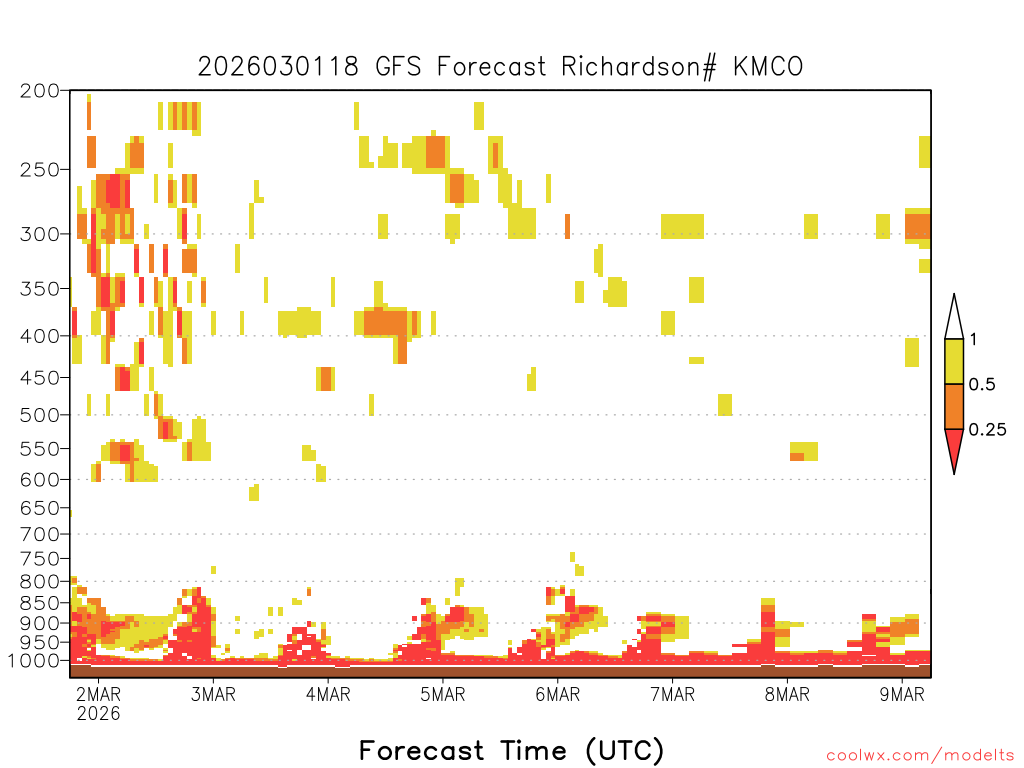 2026030118 GFS Forecast Richardson# KMCO

200
250
300
350
400
450
500
550
600
650
700
750
800
850
900
950
1000

1
0.5
0.25

2MAR 2026
3MAR
4MAR
5MAR
6MAR
7MAR
8MAR
9MAR

Forecast Time (UTC)

coolwx.com/modelts